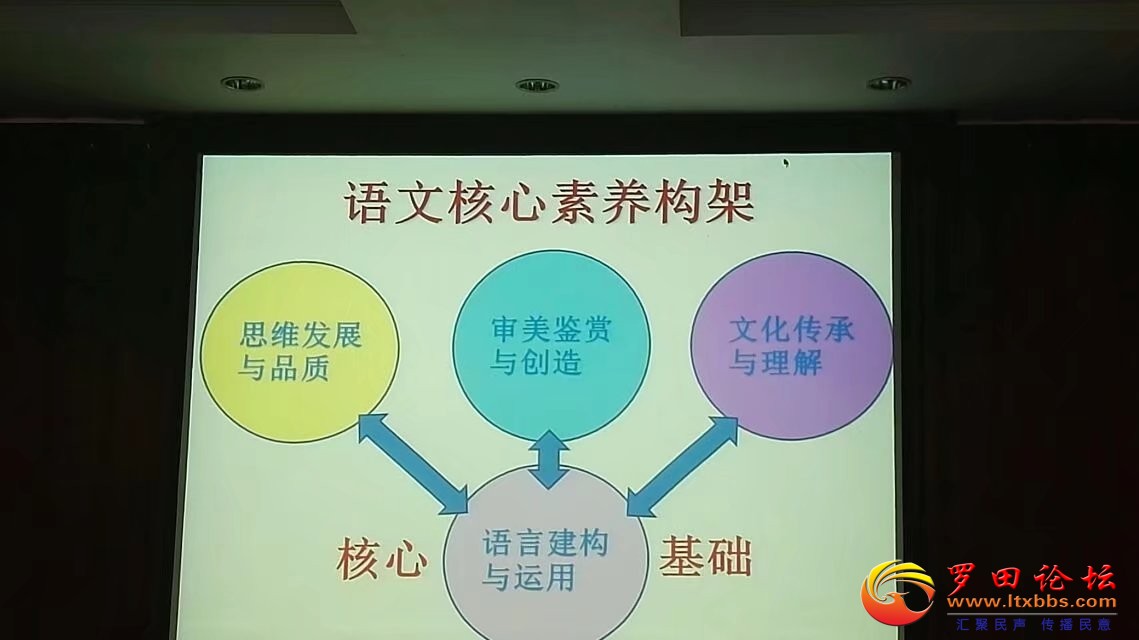 语文核心素养构架

思维发展与品质

审美鉴赏与创造

文化传承与理解

核心

语言建构与运用

基础

罗田论坛
www.ltxbbs.com
汇聚民声 传播民意